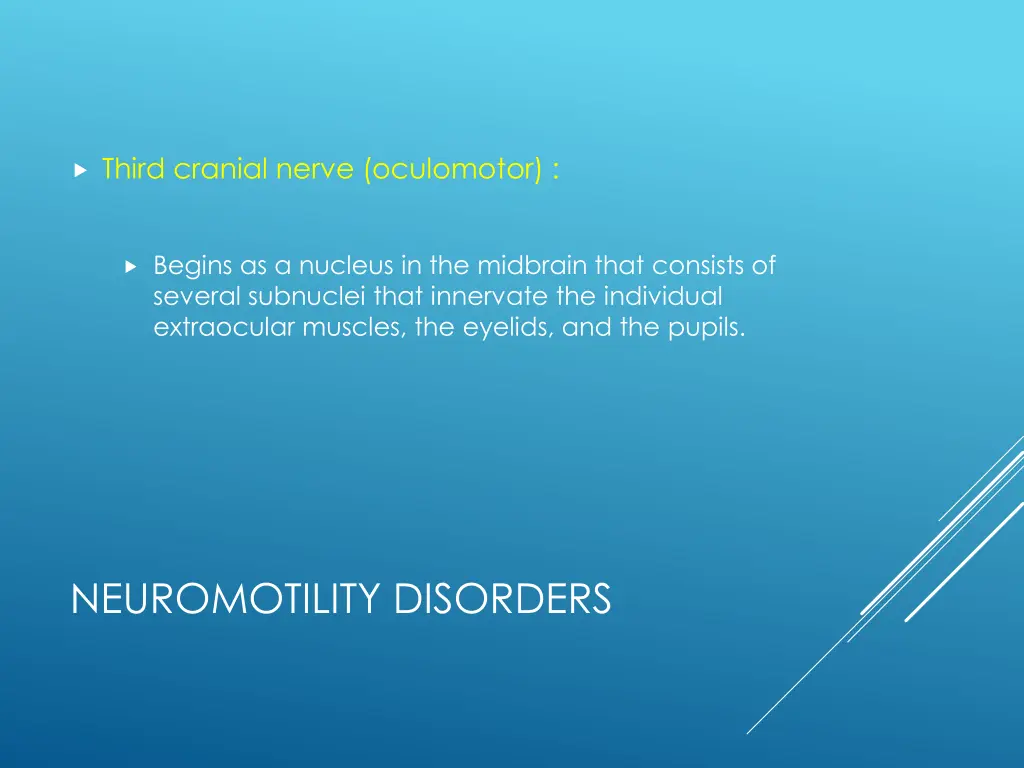 Third cranial nerve (oculomotor) :

Begins as a nucleus in the midbrain that consists of several subnuclei that innervate the individual extraocular muscles, the eyelids, and the pupils.

NEUROMOTILITY DISORDERS